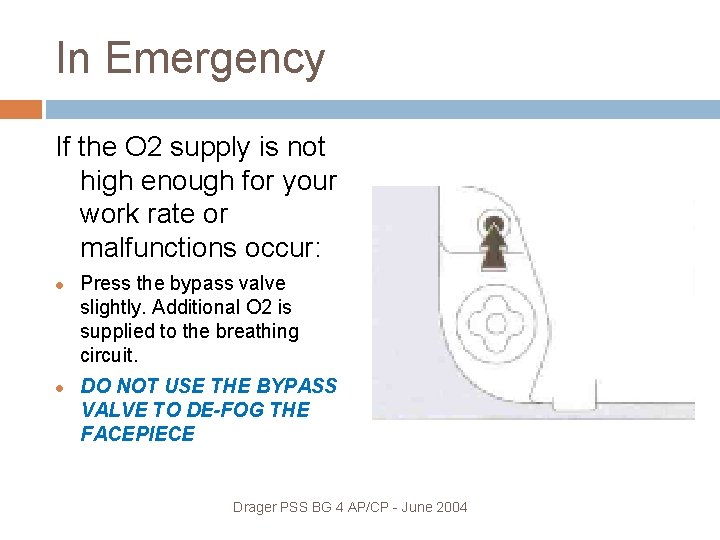 In Emergency

If the O2 supply is not high enough for your work rate or malfunctions occur:

• Press the bypass valve slightly. Additional O2 is supplied to the breathing circuit.
• DO NOT USE THE BYPASS VALVE TO DE-FOG THE FACEPIECE

Drager PSS BG 4 AP/CP - June 2004